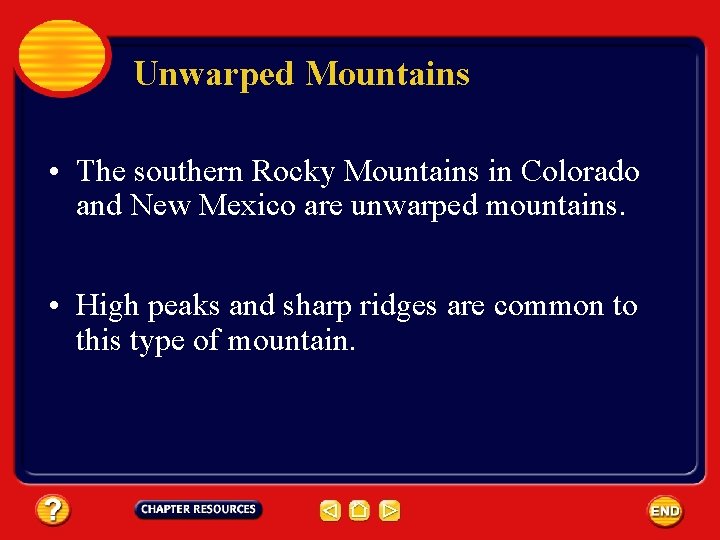 Unwarped Mountains

• The southern Rocky Mountains in Colorado and New Mexico are unwarped mountains.

• High peaks and sharp ridges are common to this type of mountain.

?

CHAPTER RESOURCES

END